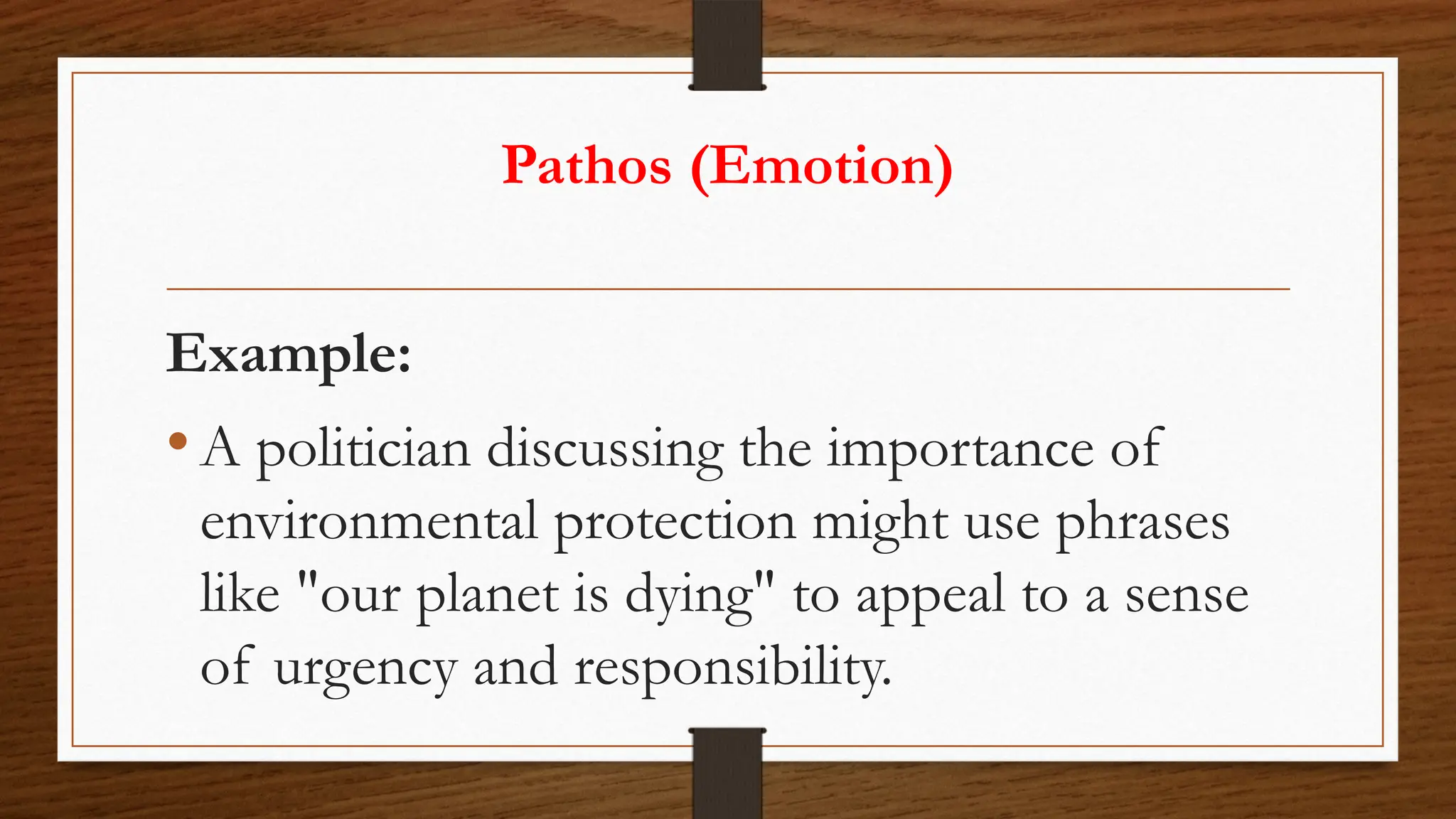 Pathos (Emotion)

Example:

• A politician discussing the importance of environmental protection might use phrases like "our planet is dying" to appeal to a sense of urgency and responsibility.